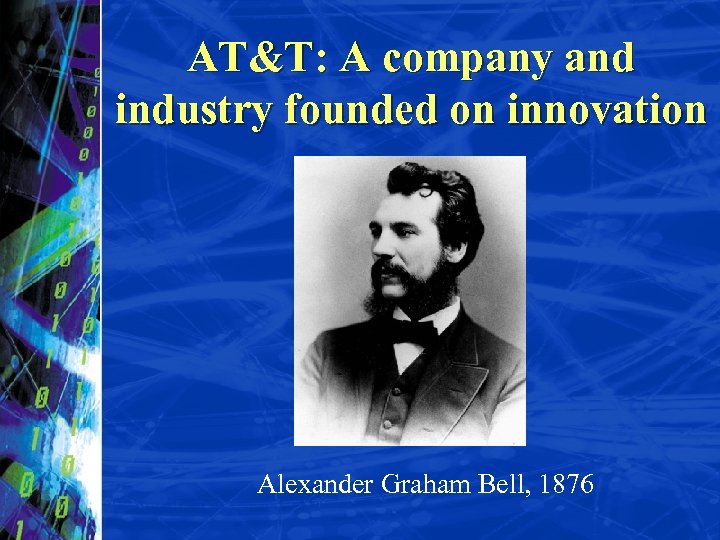 AT&T: A company and industry founded on innovation

Alexander Graham Bell, 1876